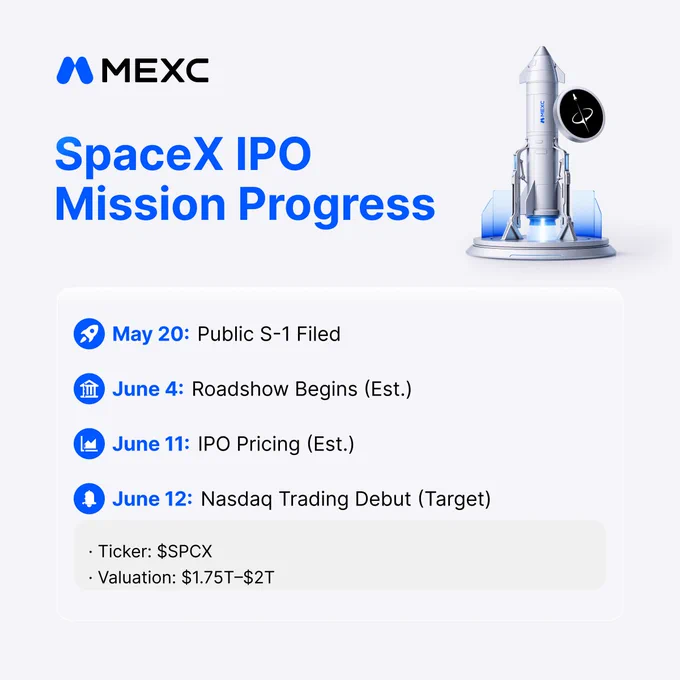 MEXC

SpaceX IPO Mission Progress

MEXC

May 20: Public S-1 Filed

June 4: Roadshow Begins (Est.)

June 11: IPO Pricing (Est.)

June 12: Nasdaq Trading Debut (Target)

· Ticker: \$SPCX
· Valuation: \$1.75T–\$2T